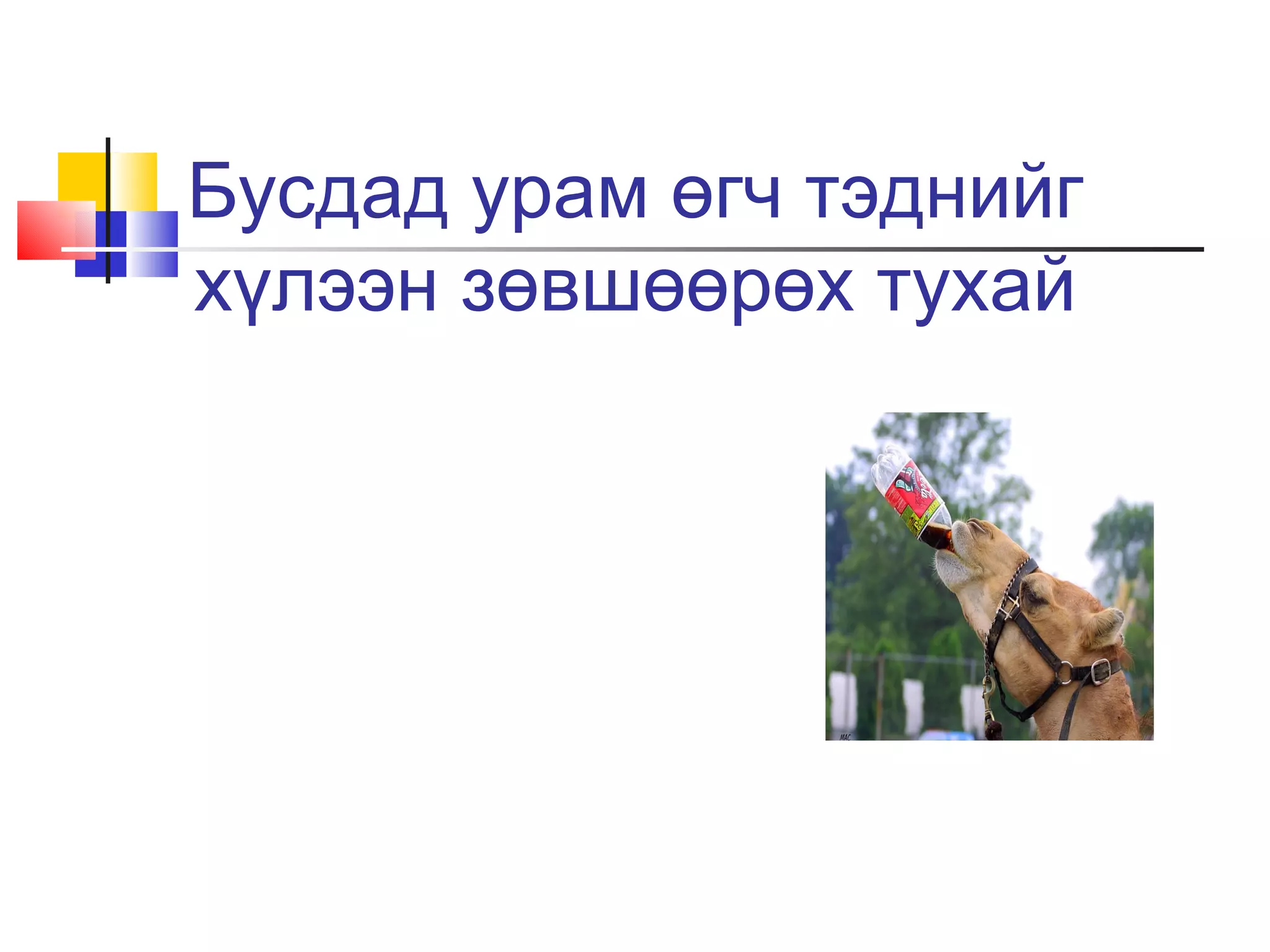 Бусдад урам өгч тэднийг хүлээн зөвшөөрөх тухай

MAC